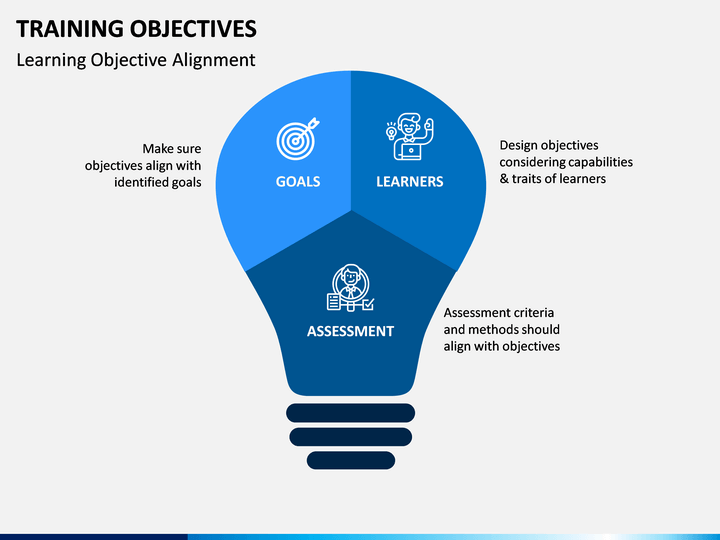 TRAINING OBJECTIVES

Learning Objective Alignment

Make sure objectives align with identified goals

GOALS

LEARNERS

Design objectives considering capabilities & traits of learners

ASSESSMENT

Assessment criteria and methods should align with objectives